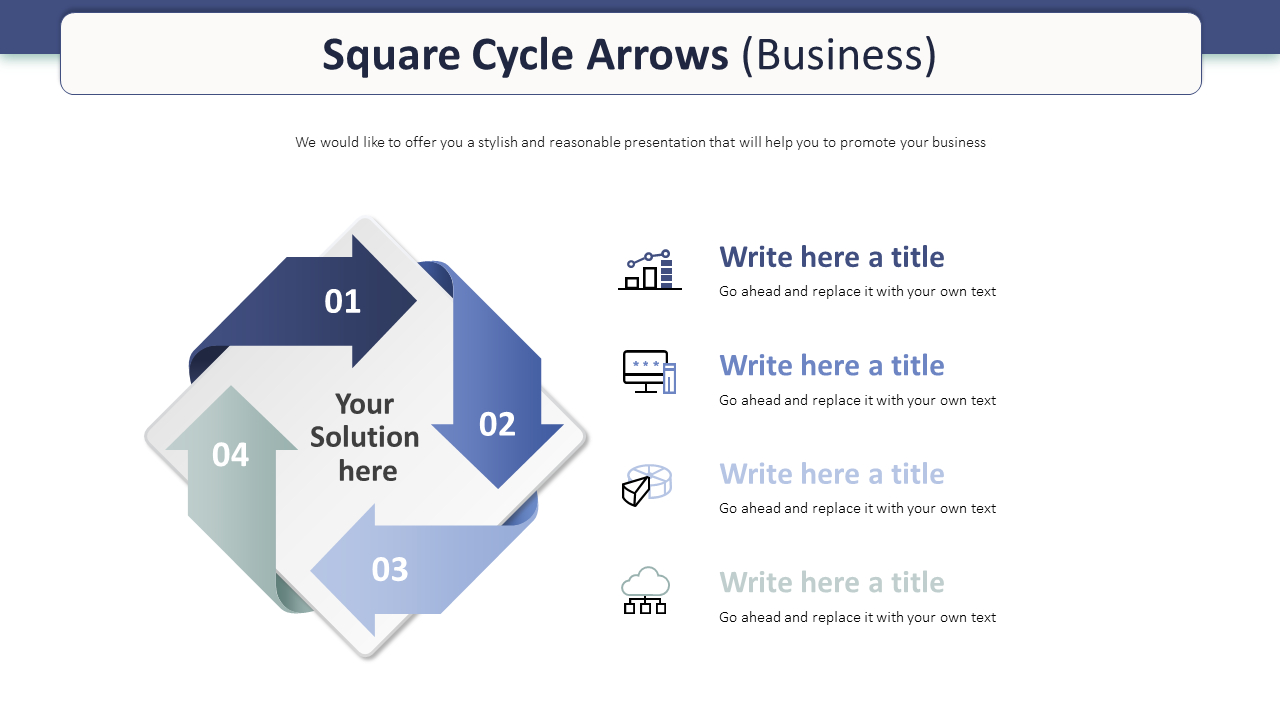 Square Cycle Arrows (Business)

We would like to offer you a stylish and reasonable presentation that will help you to promote your business

01

02

03

04

Your Solution here

Write here a title
Go ahead and replace it with your own text

Write here a title
Go ahead and replace it with your own text

Write here a title
Go ahead and replace it with your own text

Write here a title
Go ahead and replace it with your own text